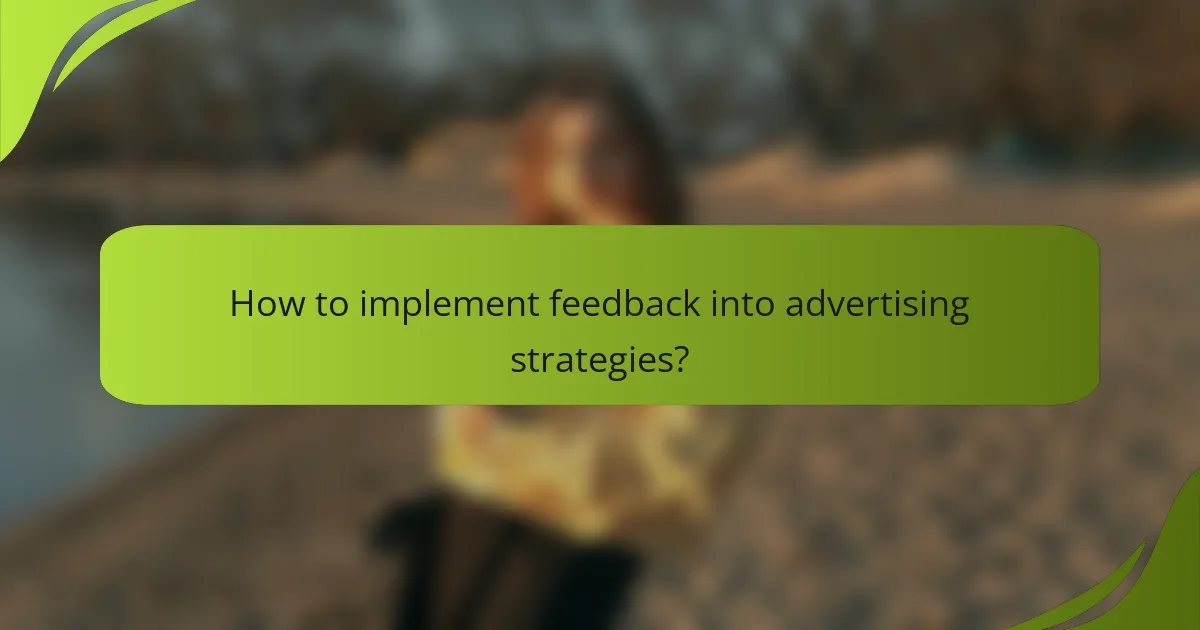 How to implement feedback into advertising strategies?